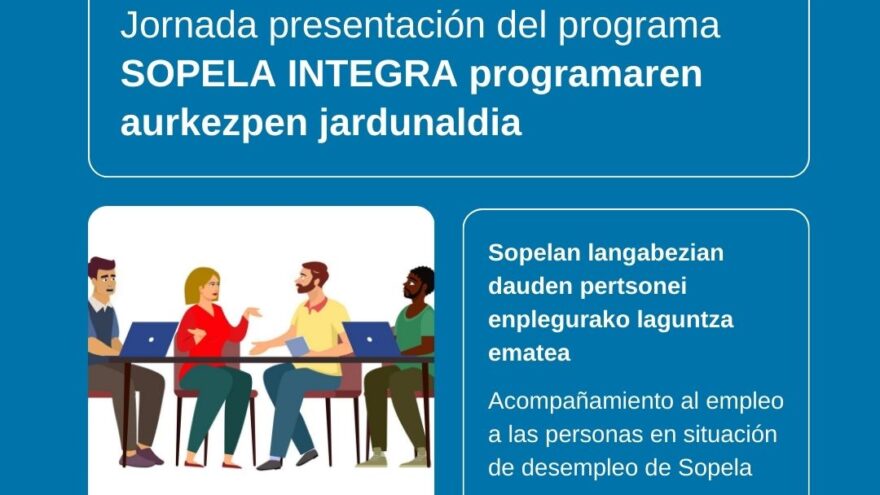 Jornada presentación del programa
SOPELA INTEGRA programaren aurkezpen jardunaldia

Sopelan langabezian dauden pertsonei enplegurako laguntza ematea

Acompañamiento al empleo a las personas en situación de desempleo de Sopela